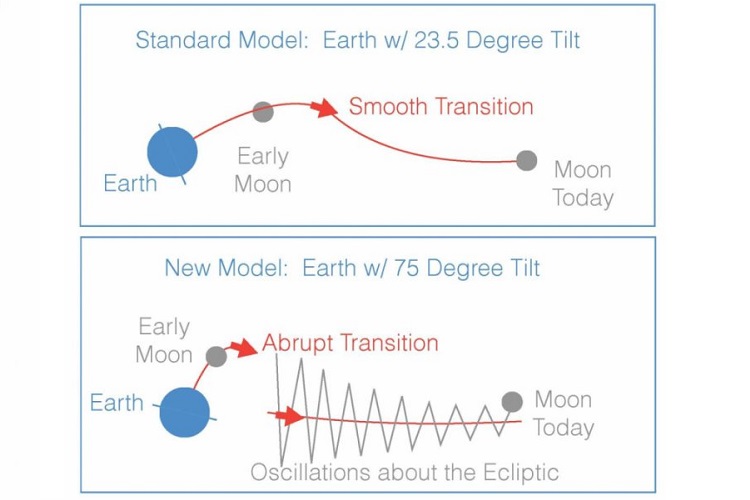 Standard Model: Earth w/ 23.5 Degree Tilt

Smooth Transition

Earth

Early Moon

Moon Today

New Model: Earth w/ 75 Degree Tilt

Early Moon

Abrupt Transition

Earth

Moon Today

Oscillations about the Ecliptic